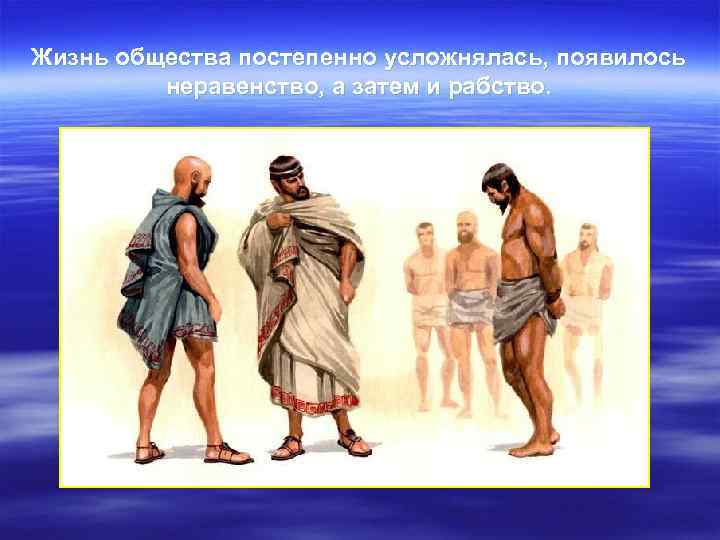 Жизнь общества постепенно усложнялась, появилось неравенство, а затем и рабство.